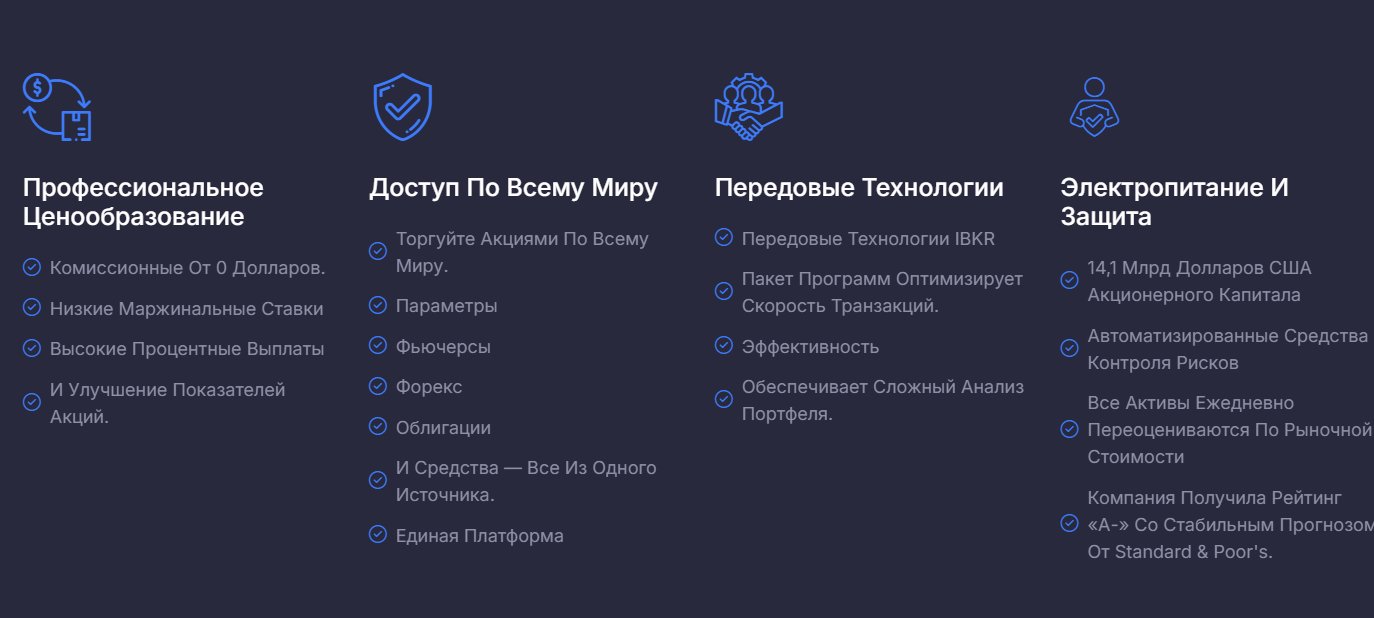 Профессиональное Ценообразование

Комиссионные От 0 Долларов.

Низкие Маржинальные Ставки

Высокие Процентные Выплаты

И Улучшение Показателей Акций.

Доступ По Всему Миру

Торгуйте Акциями По Всему Миру.

Параметры

Фьючерсы

Форекс

Облигации

И Средства — Все Из Одного Источника.

Единая Платформа

Передовые Технологии

Передовые Технологии IBKR

Пакет Программ Оптимизирует Скорость Транзакций.

Эффективность

Обеспечивает Сложный Анализ Портфеля.

Электропитание И Защита

14,1 Млрд Долларов США Акционерного Капитала

Автоматизированные Средства Контроля Рисков

Все Активы Ежедневно Переоцениваются По Рыночной Стоимости

Компания Получила Рейтинг «А-» Со Стабильным Прогнозом От Standard & Poor's.